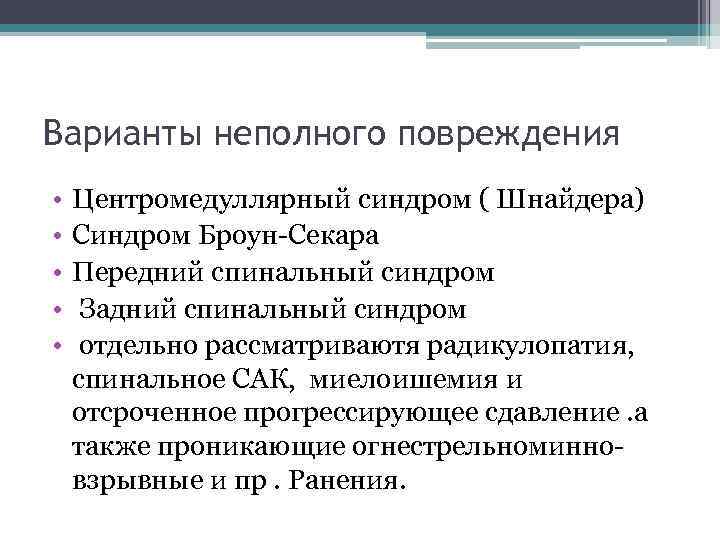 Варианты неполного повреждения

• Центромедуллярный синдром ( Шнайдера)
• Синдром Броун-Секара
• Передний спинальный синдром
• Задний спинальный синдром
• отдельно рассматриваютя радикулопатия, спинальное САК, миелоишемия и отсроченное прогрессирующее сдавление .а также проникающие огнестрельноминно-взрывные и пр . Ранения.